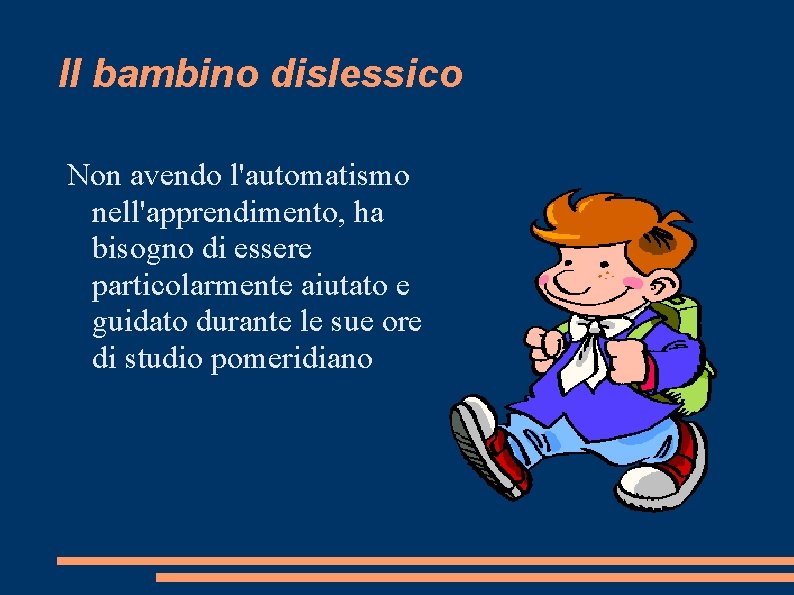 Il bambino dislessico

Non avendo l'automatismo nell'apprendimento, ha bisogno di essere particolarmente aiutato e guidato durante le sue ore di studio pomeridiano